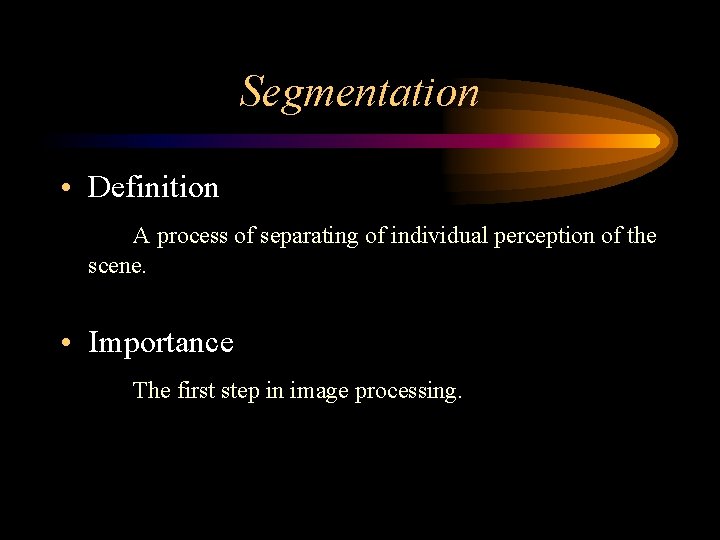 Segmentation

• Definition

A process of separating of individual perception of the scene.

• Importance

The first step in image processing.